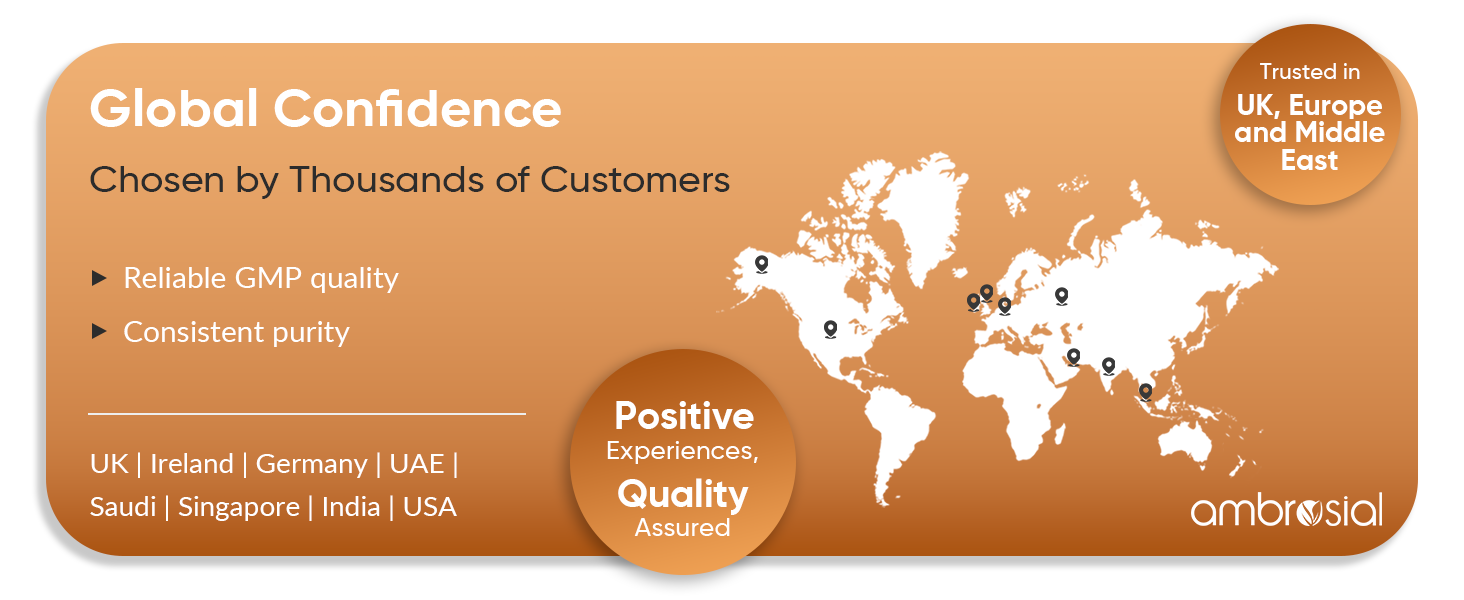 Global Confidence

Chosen by Thousands of Customers

▶ Reliable GMP quality

▶ Consistent purity

UK | Ireland | Germany | UAE | Saudi | Singapore | India | USA

Positive Experiences, Quality Assured

Trusted in UK, Europe and Middle East

ambrosial